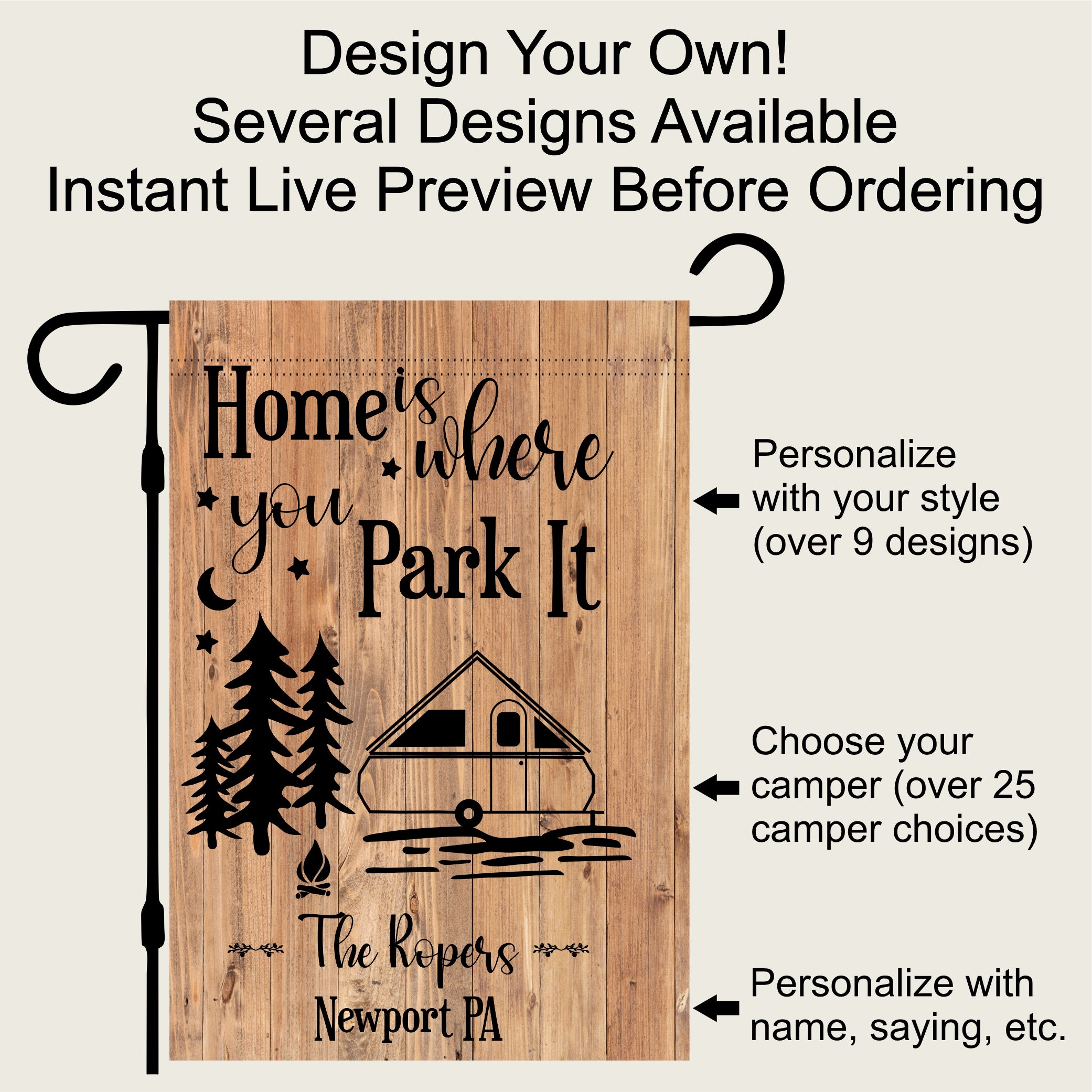 Design Your Own!
Several Designs Available
Instant Live Preview Before Ordering

Home is where you Park It

The Ropers
Newport PA

Personalize with your style (over 9 designs)

Choose your camper (over 25 camper choices)

Personalize with name, saying, etc.